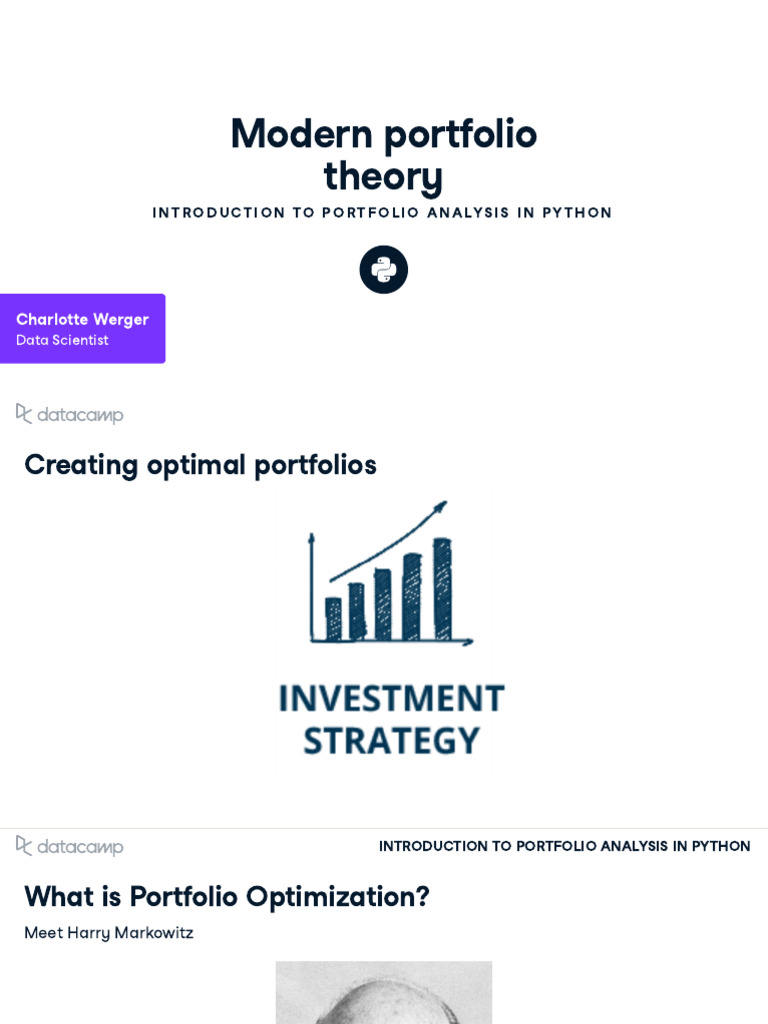 Modern portfolio theory

INTRODUCTION TO PORTFOLIO ANALYSIS IN PYTHON

Charlotte Werger
Data Scientist

datacamp

Creating optimal portfolios

INVESTMENT STRATEGY

datacamp

INTRODUCTION TO PORTFOLIO ANALYSIS IN PYTHON

What is Portfolio Optimization?

Meet Harry Markowitz